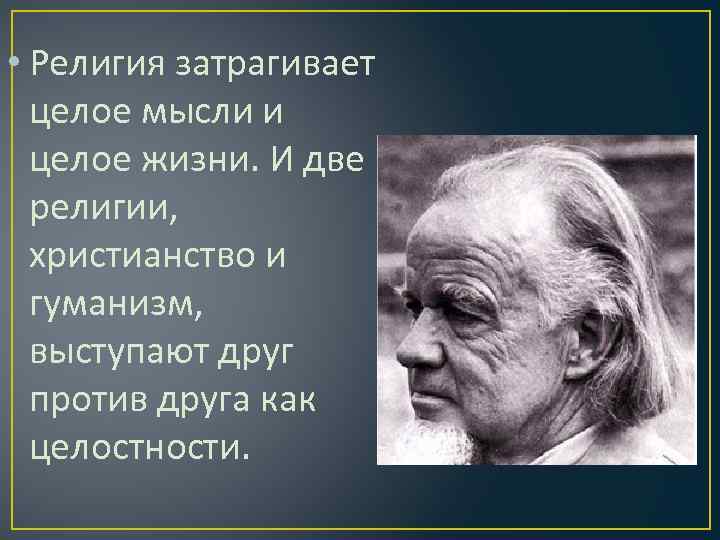 • Религия затрагивает целое мысли и целое жизни. И две религии, христианство и гуманизм, выступают друг против друга как целостности.